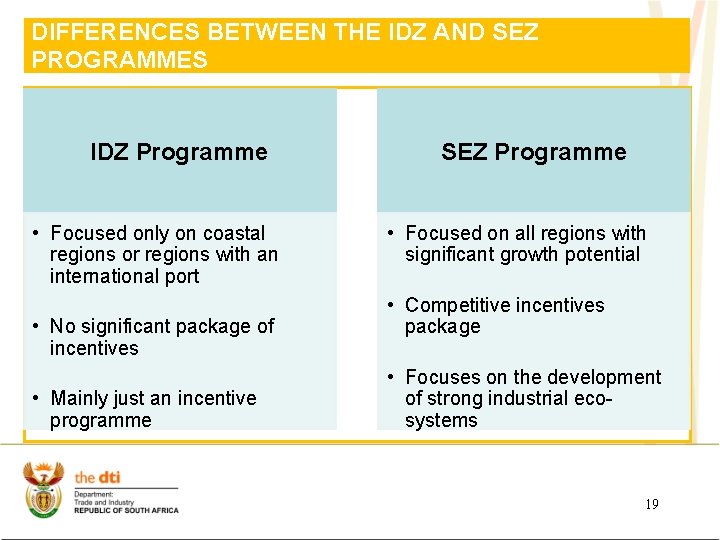 DIFFERENCES BETWEEN THE IDZ AND SEZ PROGRAMMES

IDZ Programme

• Focused only on coastal regions or regions with an international port

• No significant package of incentives

• Mainly just an incentive programme

SEZ Programme

• Focused on all regions with significant growth potential

• Competitive incentives package

• Focuses on the development of strong industrial eco-systems

the dti
Department:
Trade and Industry
REPUBLIC OF SOUTH AFRICA

19